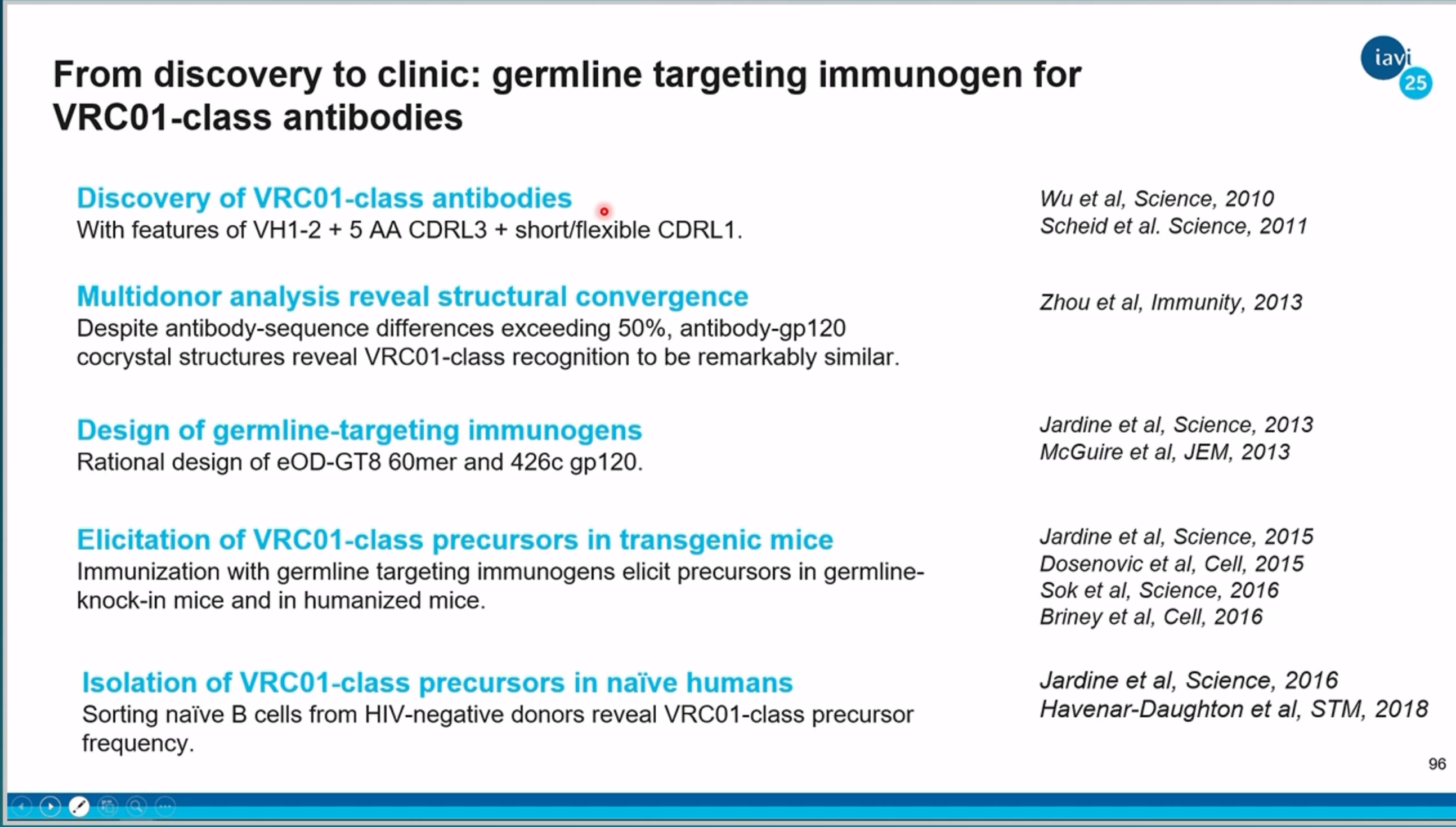 From discovery to clinic: germline targeting immunogen for VRC01-class antibodies

iavi 25

Discovery of VRC01-class antibodies
With features of VH1-2 + 5 AA CDRL3 + short/flexible CDRL1.

Wu et al, Science, 2010
Scheid et al. Science, 2011

Multidonor analysis reveal structural convergence
Despite antibody-sequence differences exceeding 50%, antibody-gp120 cocrystal structures reveal VRC01-class recognition to be remarkably similar.

Zhou et al, Immunity, 2013

Design of germline-targeting immunogens
Rational design of eOD-GT8 60mer and 426c gp120.

Jardine et al, Science, 2013
McGuire et al, JEM, 2013

Elicitation of VRC01-class precursors in transgenic mice
Immunization with germline targeting immunogens elicit precursors in germline-knock-in mice and in humanized mice.

Jardine et al, Science, 2015
Dosenovic et al, Cell, 2015
Sok et al, Science, 2016
Briney et al, Cell, 2016

Isolation of VRC01-class precursors in naïve humans
Sorting naïve B cells from HIV-negative donors reveal VRC01-class precursor frequency.

Jardine et al, Science, 2016
Havenar-Daughton et al, STM, 2018

96